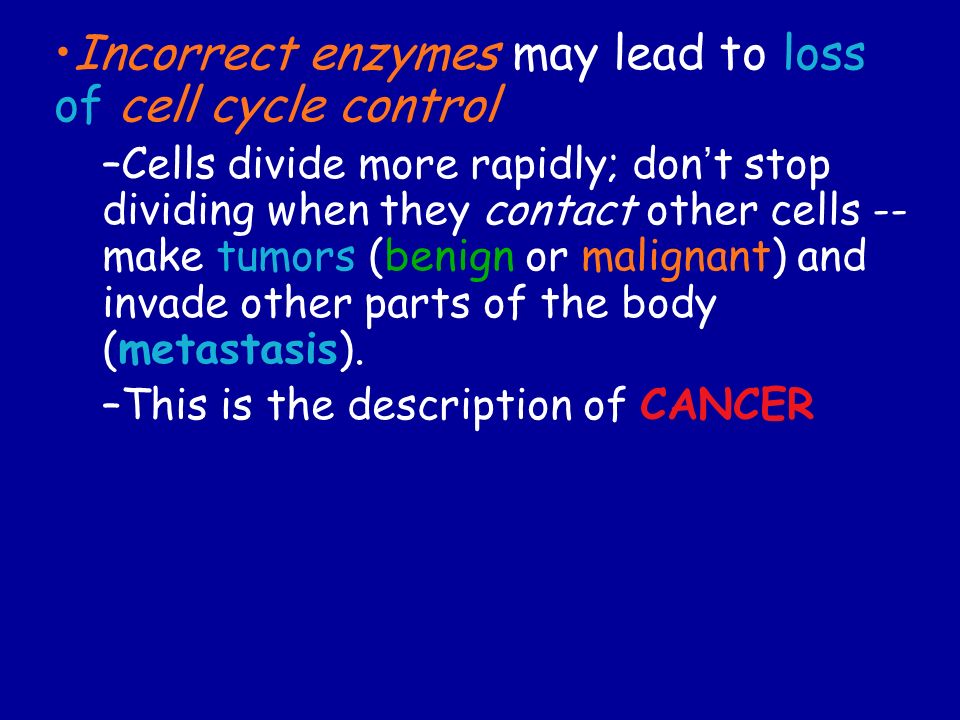 •Incorrect enzymes may lead to loss of cell cycle control

–Cells divide more rapidly; don’t stop dividing when they contact other cells -- make tumors (benign or malignant) and invade other parts of the body (metastasis).

–This is the description of CANCER